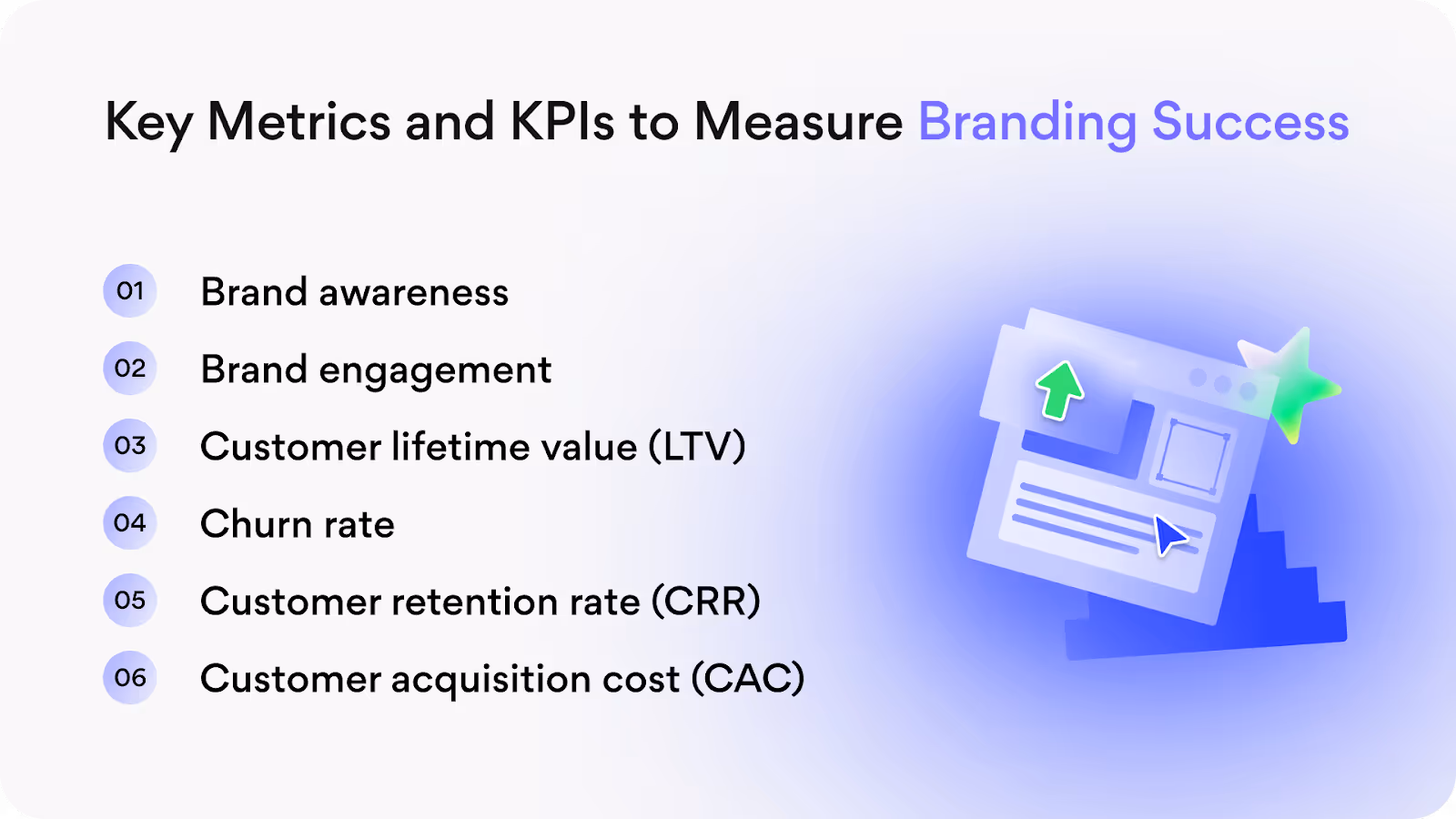 Key Metrics and KPIs to Measure Branding Success

01 Brand awareness

02 Brand engagement

03 Customer lifetime value (LTV)

04 Churn rate

05 Customer retention rate (CRR)

06 Customer acquisition cost (CAC)